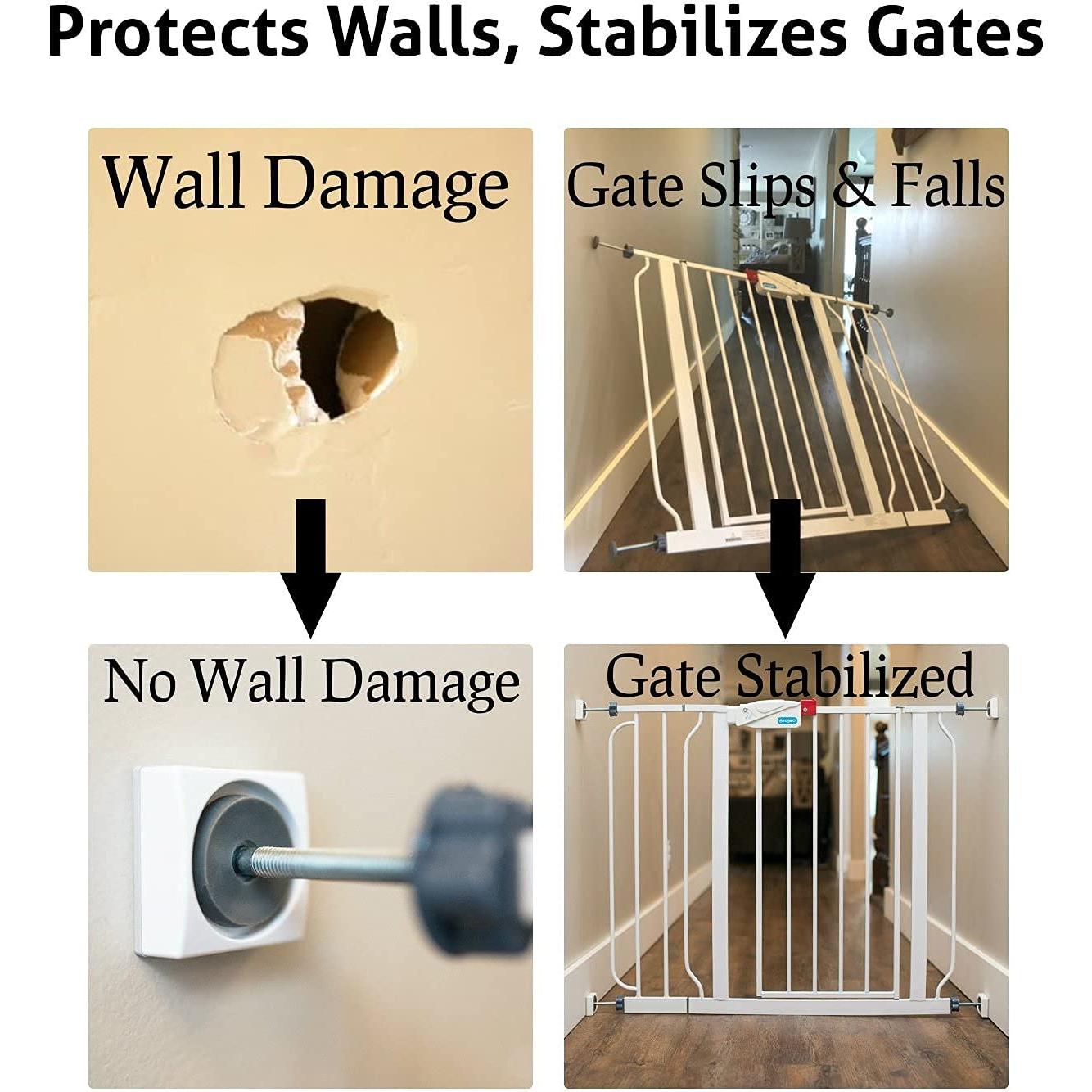 Protects Walls, Stabilizes Gates

Wall Damage

Gate Slips & Falls

No Wall Damage

Gate Stabilized